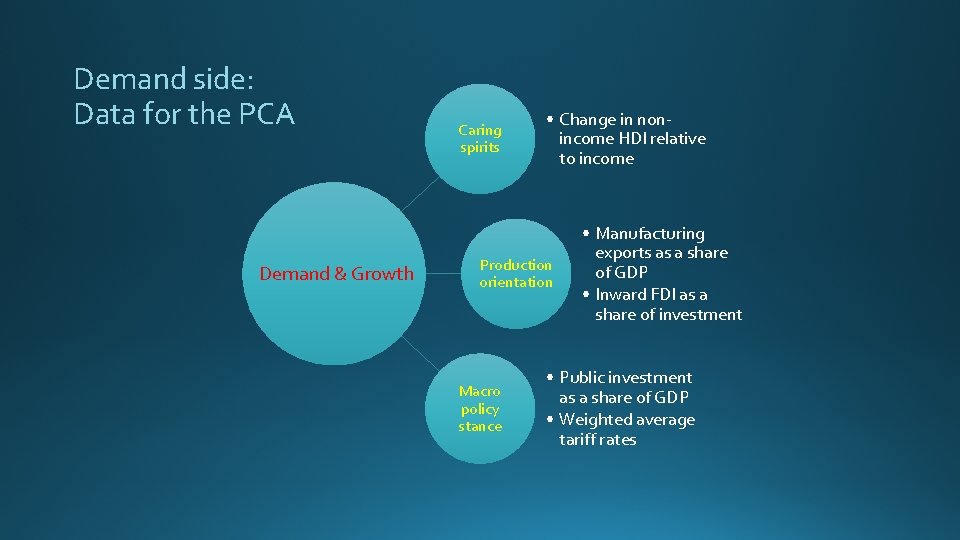 Demand side:
Data for the PCA

Demand & Growth

Caring spirits

• Change in non-income HDI relative to income

Production orientation

• Manufacturing exports as a share of GDP
• Inward FDI as a share of investment

Macro policy stance

• Public investment as a share of GDP
• Weighted average tariff rates